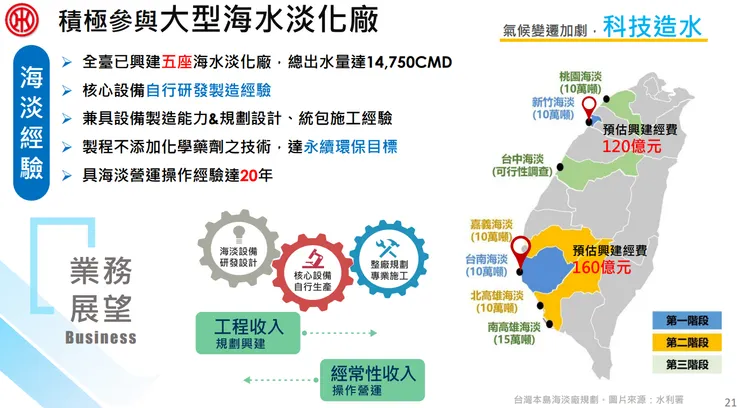 積極參與大型海水淡化廠

氣候變遷加劇，科技造水

海淡經驗

➢ 全臺已興建五座海水淡化廠，總出水量達14,750CMD
➢ 核心設備自行研發製造經驗
➢ 兼具設備製造能力&規劃設計、統包施工經驗
➢ 製程不添加化學藥劑之技術，達永續環保目標
➢ 具海淡營運操作經驗達20年

業務展望
Business

海淡設備研發設計

核心設備自行生產

整廠規劃專業施工

工程收入
規劃興建

經常性收入
操作營運

桃園海淡
(10萬噸)

新竹海淡
(10萬噸)

預估興建經費
120億元

台中海淡
(可行性調查)

嘉義海淡
(10萬噸)

台南海淡
(10萬噸)

預估興建經費
160億元

北高雄海淡
(10萬噸)

南高雄海淡
(15萬噸)

第一階段
第二階段
第三階段

台灣本島海淡廠規劃，圖片來源：水利署

21